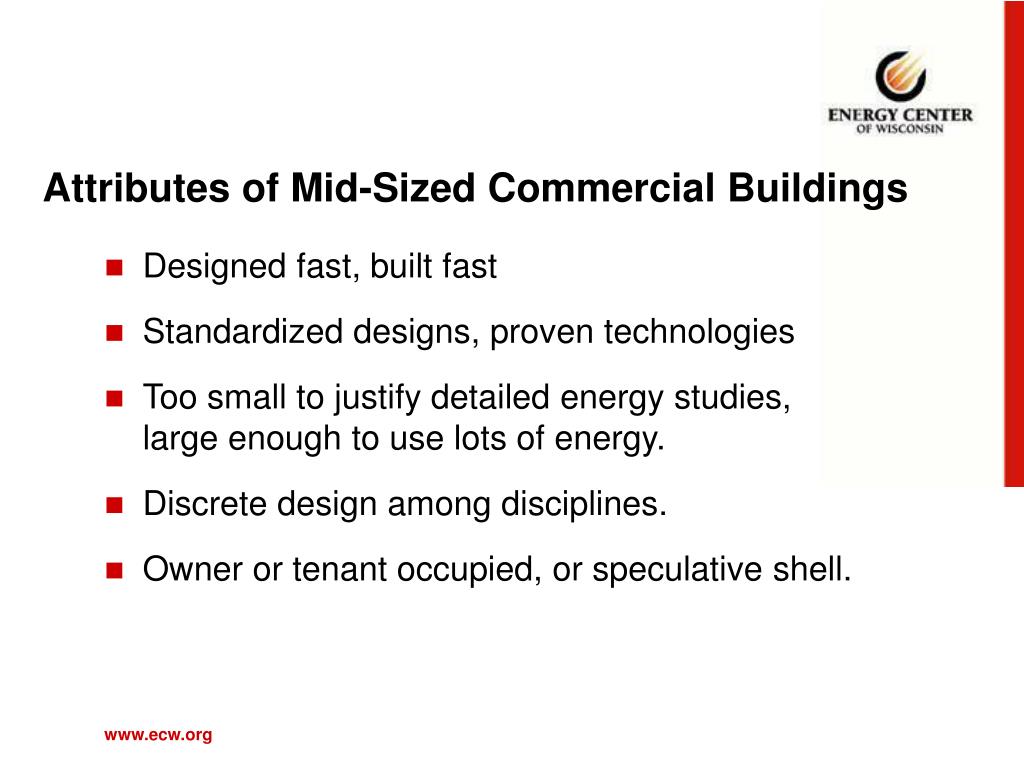 ENERGY CENTER
OF WISCONSIN

Attributes of Mid-Sized Commercial Buildings

- Designed fast, built fast
- Standardized designs, proven technologies
- Too small to justify detailed energy studies, large enough to use lots of energy.
- Discrete design among disciplines.
- Owner or tenant occupied, or speculative shell.

www.ecw.org